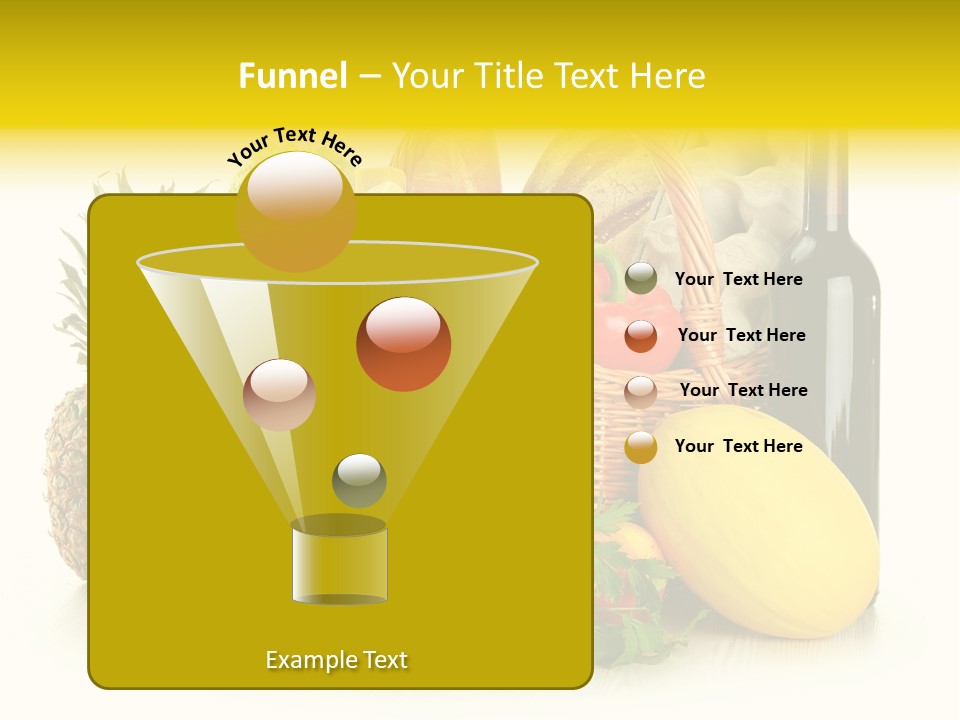 Funnel – Your Title Text Here

Your Text Here

Your Text Here

Your Text Here

Your Text Here

Your Text Here

Example Text